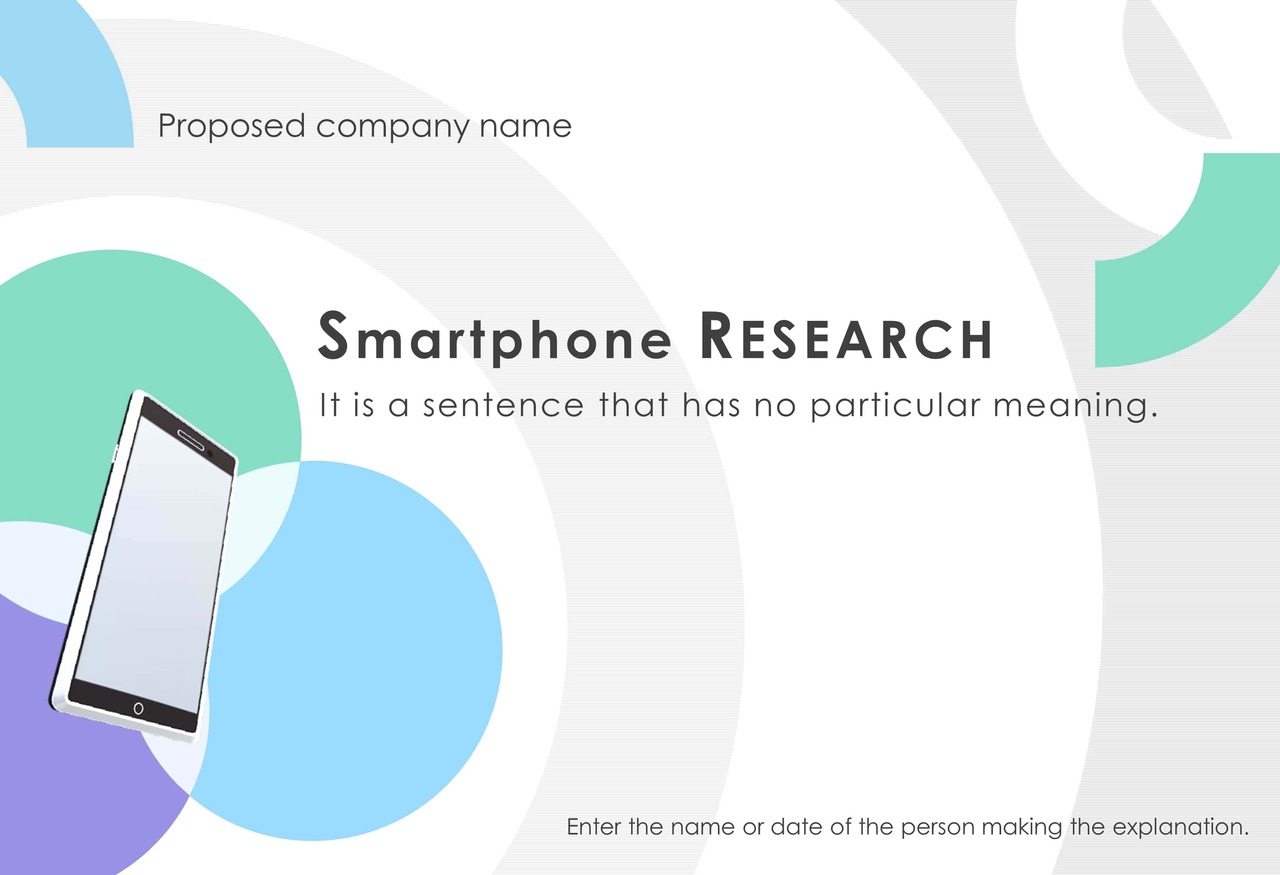 Proposed company name

Smartphone RESEARCH

It is a sentence that has no particular meaning.

Enter the name or date of the person making the explanation.